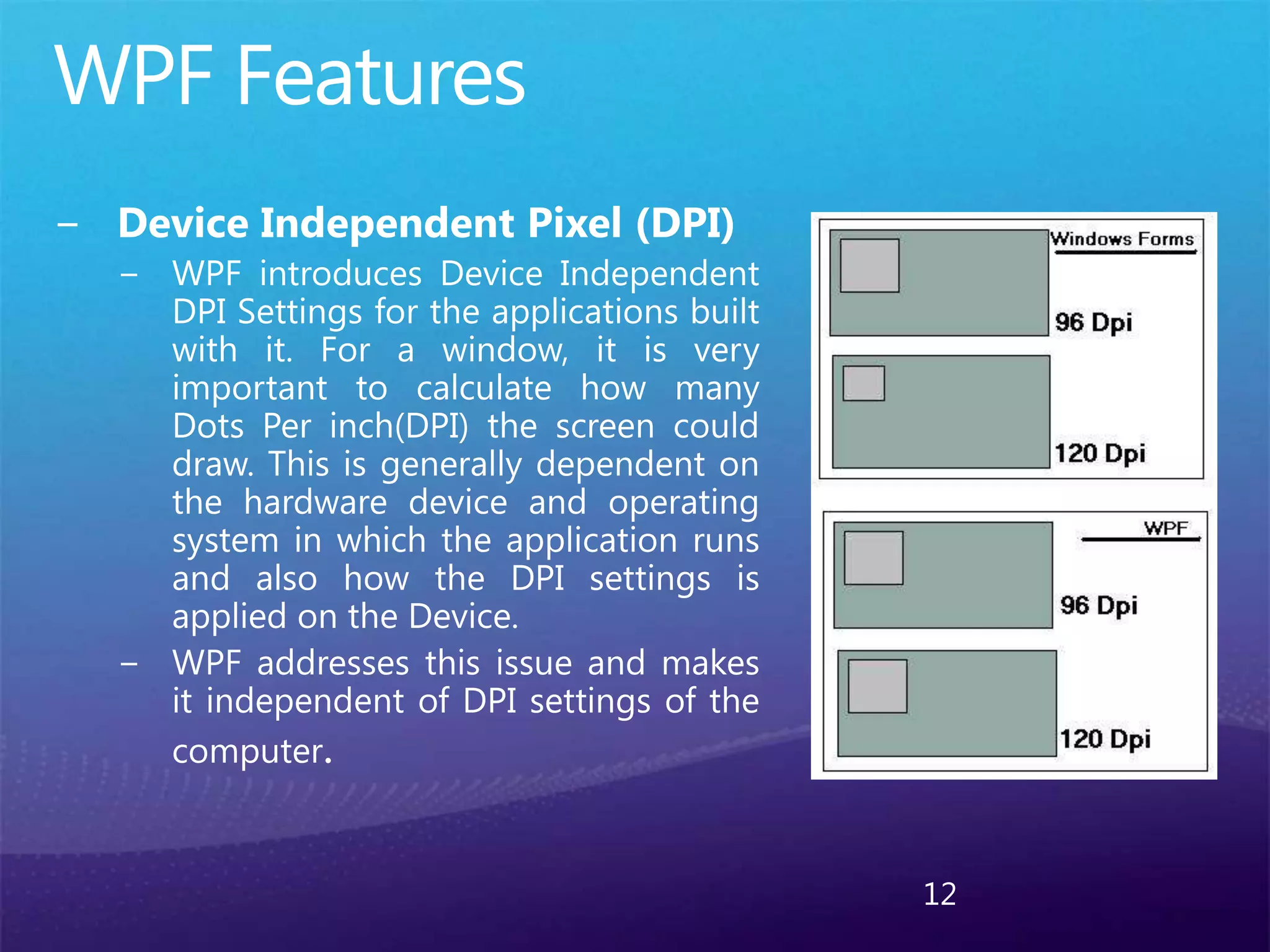 WPF Features

– Device Independent Pixel (DPI)

– WPF introduces Device Independent DPI Settings for the applications built with it. For a window, it is very important to calculate how many Dots Per inch(DPI) the screen could draw. This is generally dependent on the hardware device and operating system in which the application runs and also how the DPI settings is applied on the Device.

– WPF addresses this issue and makes it independent of DPI settings of the computer.

Windows Forms

96 Dpi

120 Dpi

WPF

96 Dpi

120 Dpi

12